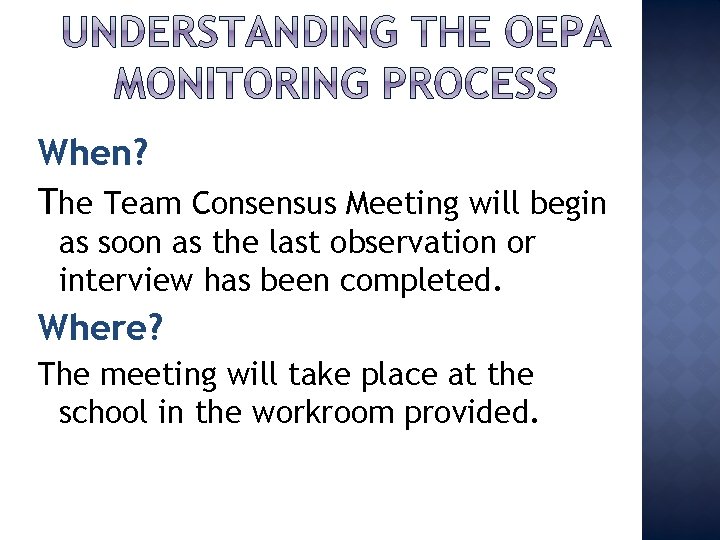 UNDERSTANDING THE OEPA MONITORING PROCESS

When?

The Team Consensus Meeting will begin as soon as the last observation or interview has been completed.

Where?

The meeting will take place at the school in the workroom provided.